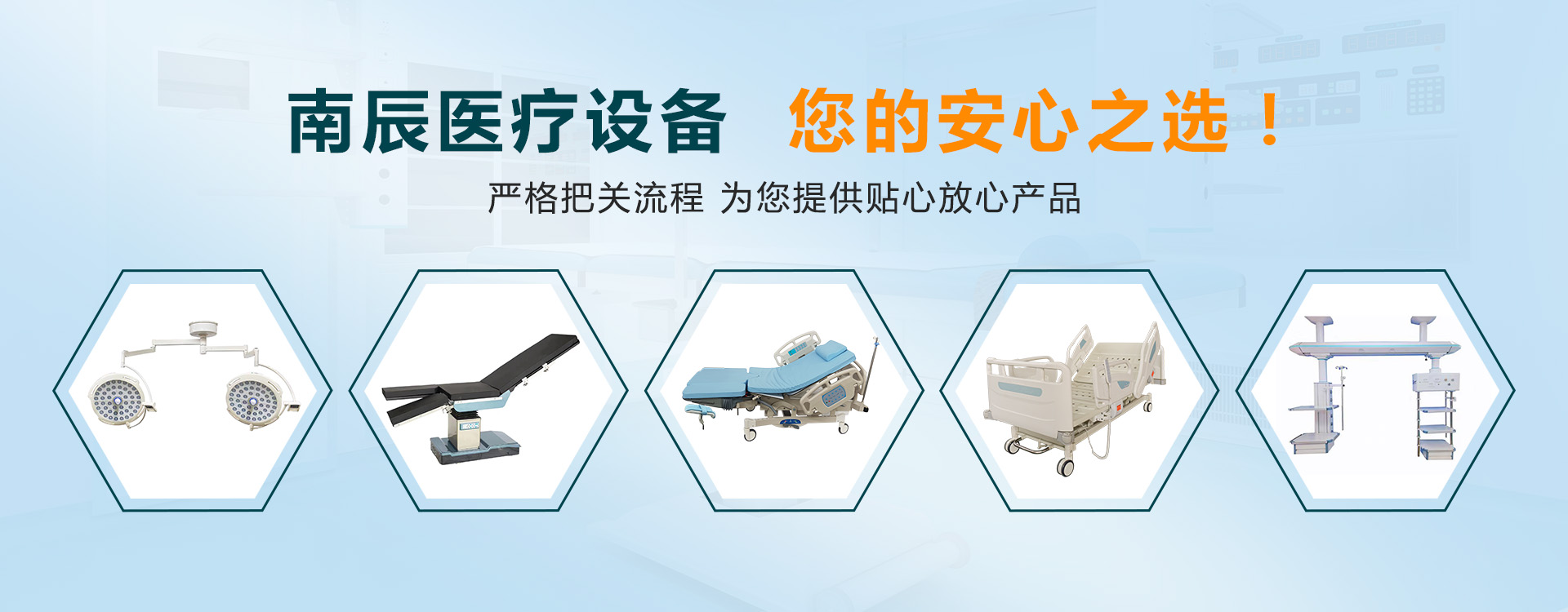 南辰医疗设备 您的安心之选！

严格把关流程 为您提供贴心放心产品